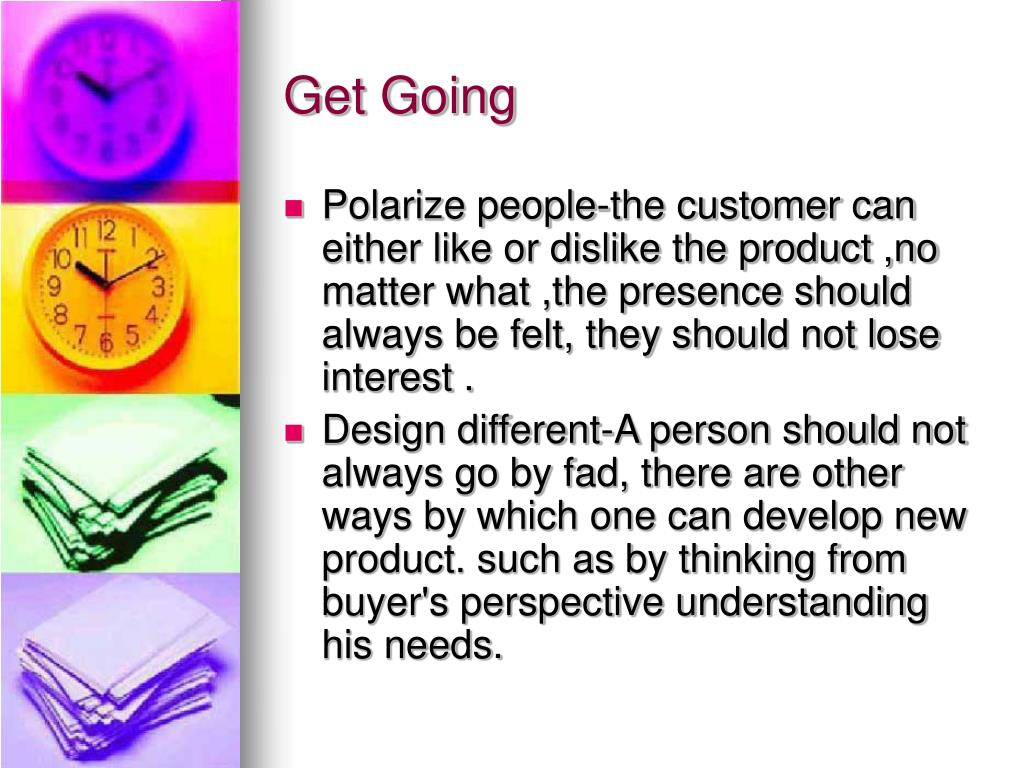 Get Going

Polarize people-the customer can either like or dislike the product ,no matter what ,the presence should always be felt, they should not lose interest .

Design different-A person should not always go by fad, there are other ways by which one can develop new product. such as by thinking from buyer's perspective understanding his needs.